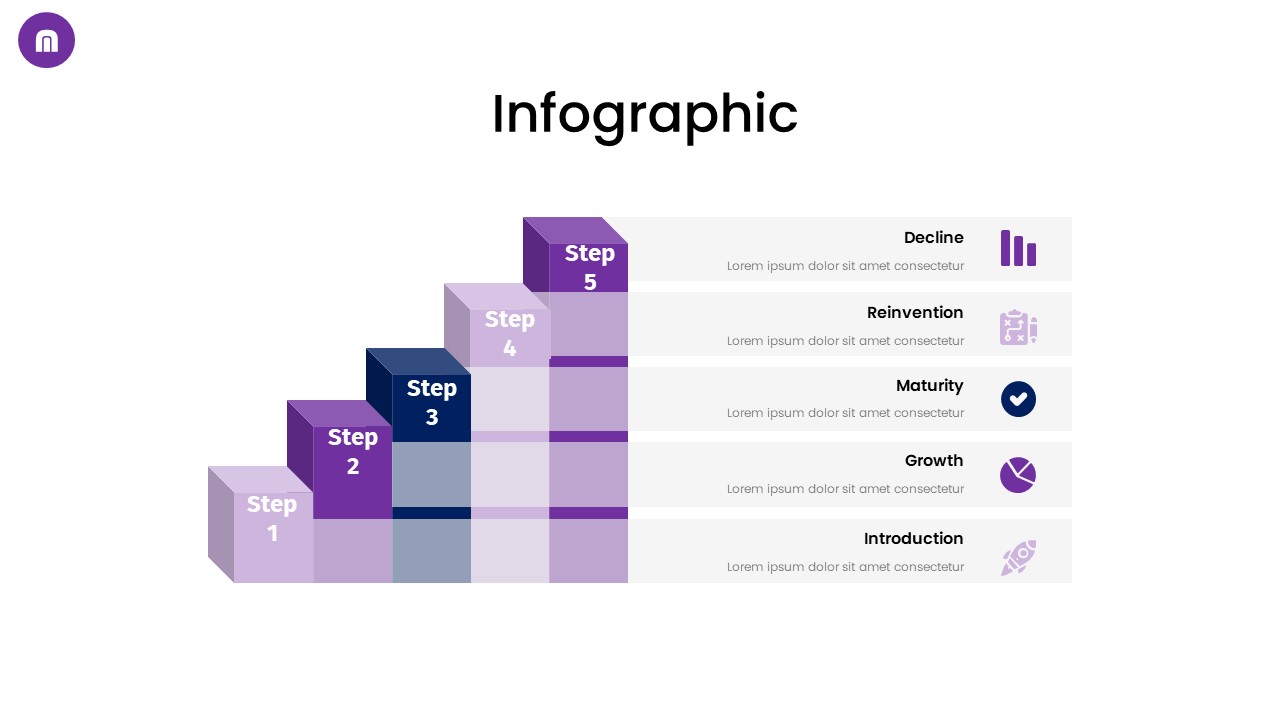 Infographic

Step 5

Step 4

Step 3

Step 2

Step 1

Decline
Lorem ipsum dolor sit amet consectetur

Reinvention
Lorem ipsum dolor sit amet consectetur

Maturity
Lorem ipsum dolor sit amet consectetur

Growth
Lorem ipsum dolor sit amet consectetur

Introduction
Lorem ipsum dolor sit amet consectetur